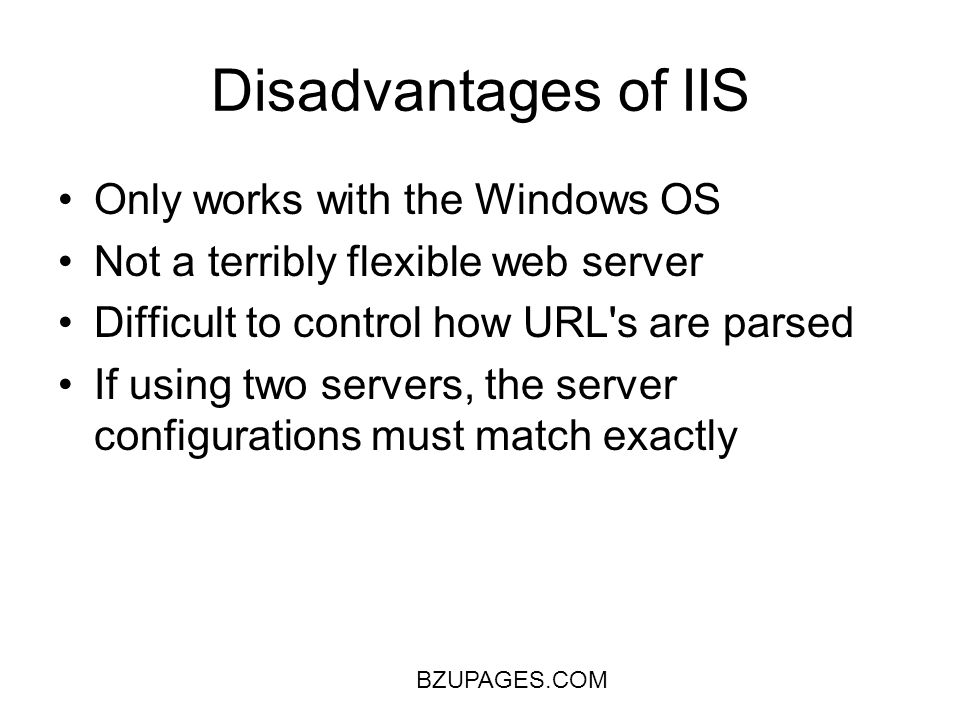 Disadvantages of IIS

• Only works with the Windows OS
• Not a terribly flexible web server
• Difficult to control how URL's are parsed
• If using two servers, the server configurations must match exactly

BZUPAGES.COM